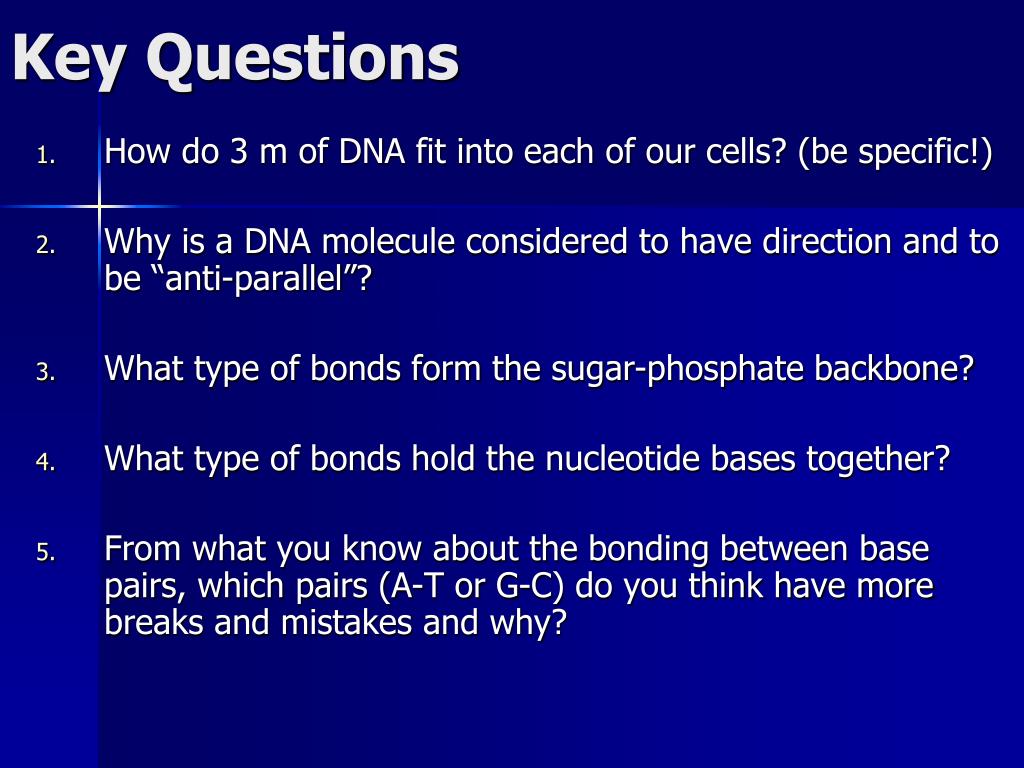 Key Questions

1. How do 3 m of DNA fit into each of our cells? (be specific!)

2. Why is a DNA molecule considered to have direction and to be “anti-parallel”?

3. What type of bonds form the sugar-phosphate backbone?

4. What type of bonds hold the nucleotide bases together?

5. From what you know about the bonding between base pairs, which pairs (A-T or G-C) do you think have more breaks and mistakes and why?